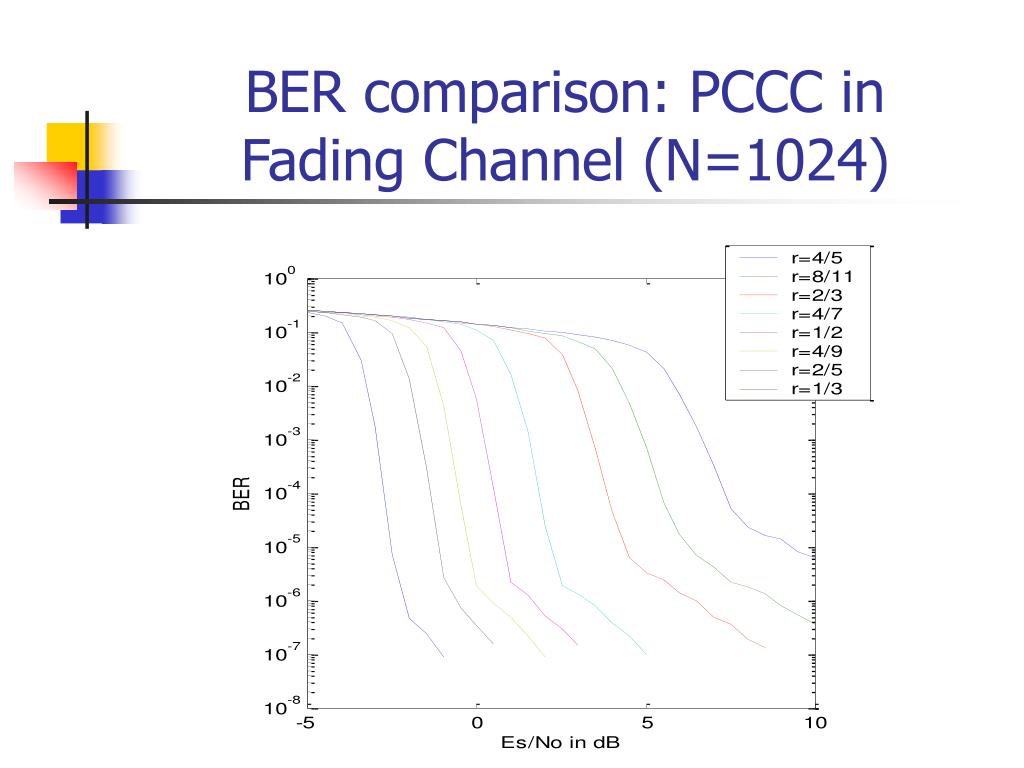 BER comparison: PCCC in Fading Channel (N=1024)

r=4/5
r=8/11
r=2/3
r=4/7
r=1/2
r=4/9
r=2/5
r=1/3

$10^{0}$
$10^{-1}$
$10^{-2}$
$10^{-3}$
$10^{-4}$
$10^{-5}$
$10^{-6}$
$10^{-7}$
$10^{-8}$

BER

-5
0
5
10

Es/No in dB